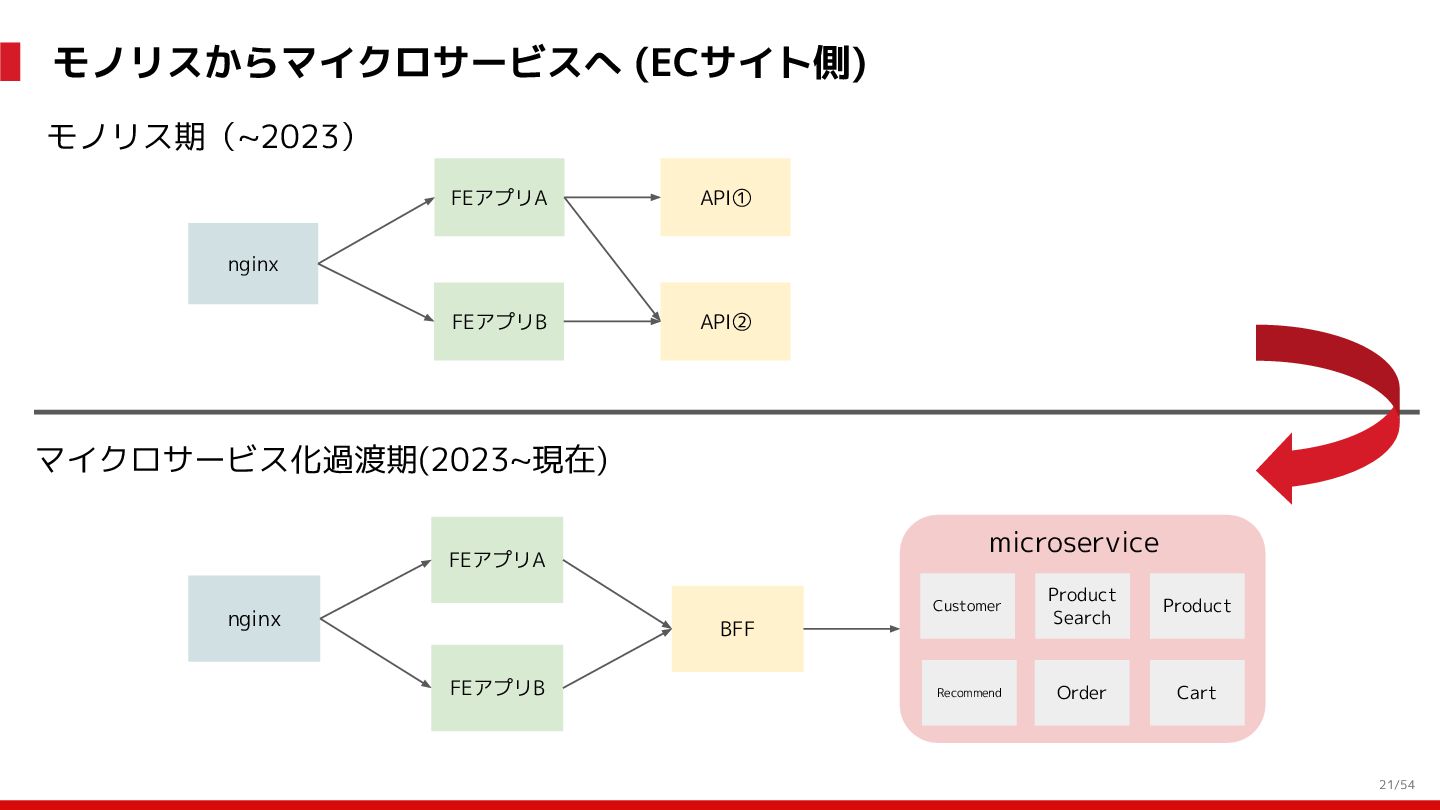 モノリスからマイクロサービスへ (ECサイト側)

モノリス期（~2023）

nginx

FEアプリA

FEアプリB

API①

API②

マイクロサービス化過渡期(2023~現在)

nginx

FEアプリA

FEアプリB

BFF

microservice

Customer

Product Search

Product

Recommend

Order

Cart

21/54